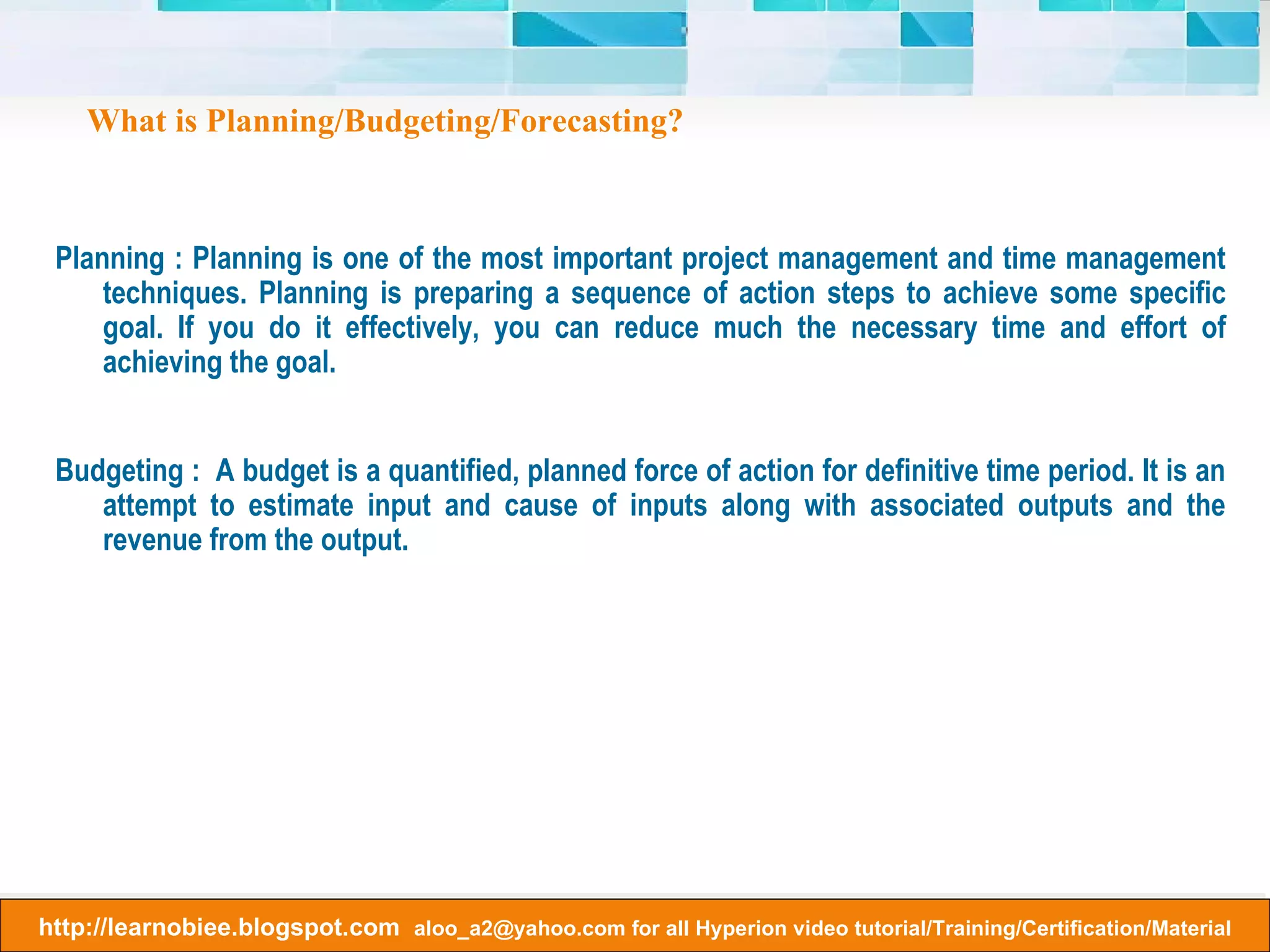 What is Planning/Budgeting/Forecasting?

Planning : Planning is one of the most important project management and time management techniques. Planning is preparing a sequence of action steps to achieve some specific goal. If you do it effectively, you can reduce much the necessary time and effort of achieving the goal.

Budgeting : A budget is a quantified, planned force of action for definitive time period. It is an attempt to estimate input and cause of inputs along with associated outputs and the revenue from the output.

http://learnobiee.blogspot.com aloo_a2@yahoo.com for all Hyperion video tutorial/Training/Certification/Material